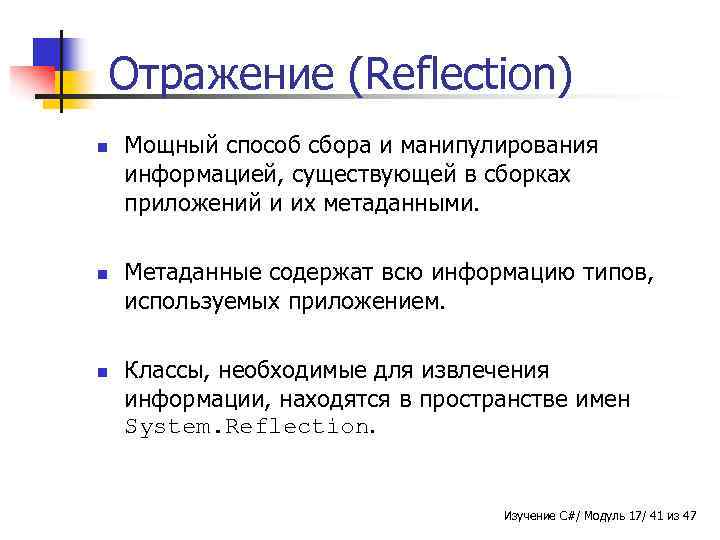 Отражение (Reflection)

Мощный способ сбора и манипулирования информацией, существующей в сборках приложений и их метаданными.

Метаданные содержат всю информацию типов, используемых приложением.

Классы, необходимые для извлечения информации, находятся в пространстве имен System.Reflection.

Изучение C#/ Модуль 17/ 41 из 47